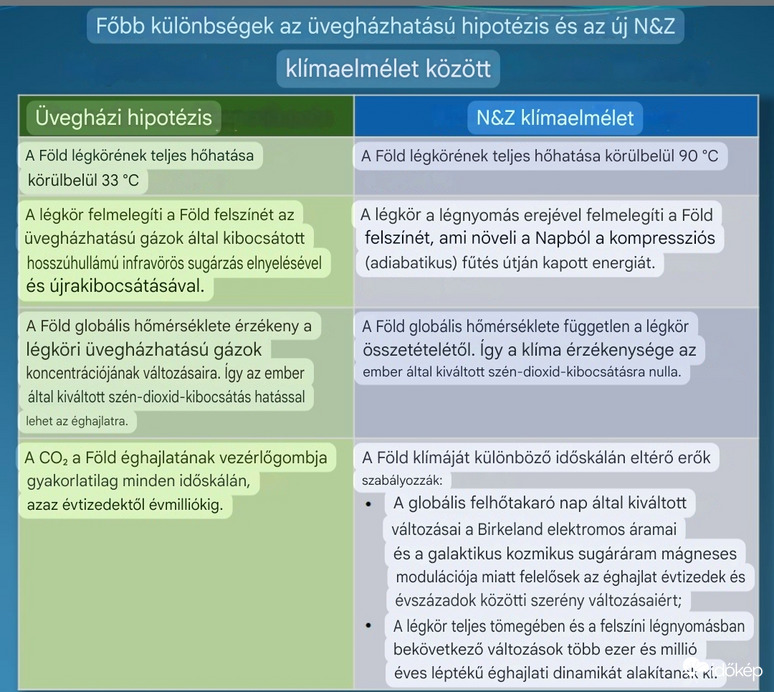 Főbb különbségek az üvegházhatású hipotézis és az új N&Z klímaelmélet között

| Üvegházi hipotézis | N&Z klímaelmélet |
|---|---|
| A Föld légkörének teljes hőhatása körülbelül 33 °C | A Föld légkörének teljes hőhatása körülbelül 90 °C |
| A légkör felmelegíti a Föld felszínét az üvegházhatású gázok által kibocsátott hosszúhullámú infravörös sugárzás elnyelésével és újrakibocsátásával. | A légkör a légnyomás erejével felmelegíti a Föld felszínét, ami növeli a Napból a kompressziós (adiabatikus) fűtés útján kapott energiát. |
| A Föld globális hőmérséklete érzékeny a légköri üvegházhatású gázok koncentrációjának változásaira. Így az ember által kiváltott szén-dioxid-kibocsátás hatással lehet az éghajlatra. | A Föld globális hőmérséklete független a légkör összetételétől. Így a klíma érzékenysége az ember által kiváltott szén-dioxid-kibocsátásra nulla. |
| A $CO_2$ a Föld éghajlatának vezérlőgombja gyakorlatilag minden időskálán, azaz évtizedektől évmilliókig. | A Föld klímáját különböző időskálán eltérő erők szabályozzák: • A globális felhőtakaró nap által kiváltott változásai a Birkeland elektromos áramai és a galaktikus kozmikus sugáráram mágneses modulációja miatt felelősek az éghajlat évtizedek és évszázadok közötti szerény változásaiért; • A légkör teljes tömegében és a felszíni légnyomásban bekövetkező változások több ezer és millió éves léptékű éghajlati dinamikát alakítanak ki. |

Időkép